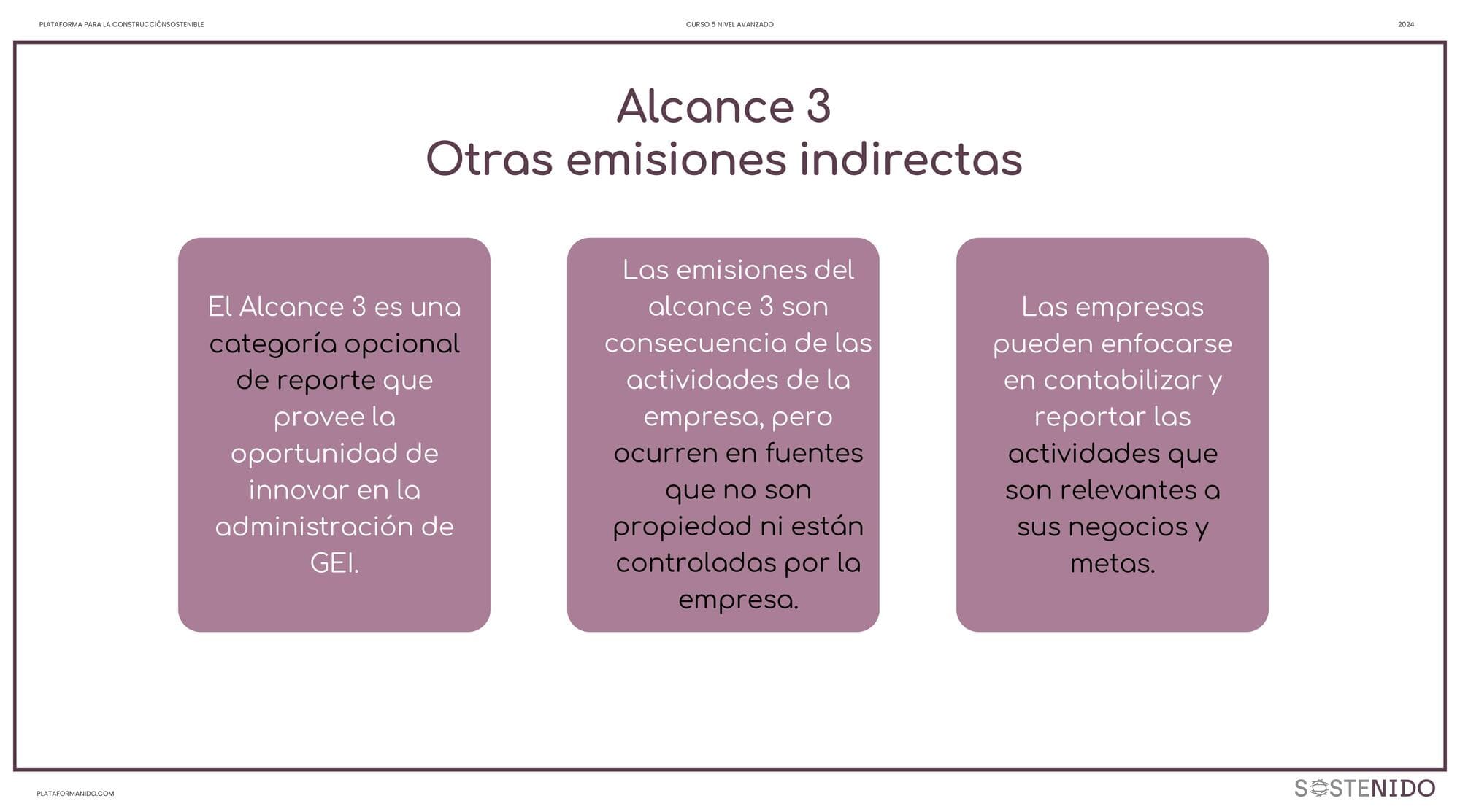 PLATAFORMA PARA LA CONSTRUCCIÓNSOSTENIBLE

CURSO 5 NIVEL AVANZADO

2024

Alcance 3
Otras emisiones indirectas

El Alcance 3 es una categoría opcional de reporte que provee la oportunidad de innovar en la administración de GEI.

Las emisiones del alcance 3 son consecuencia de las actividades de la empresa, pero ocurren en fuentes que no son propiedad ni están controladas por la empresa.

Las empresas pueden enfocarse en contabilizar y reportar las actividades que son relevantes a sus negocios y metas.

PLATAFORMANIDO.COM

SOSTENIDO